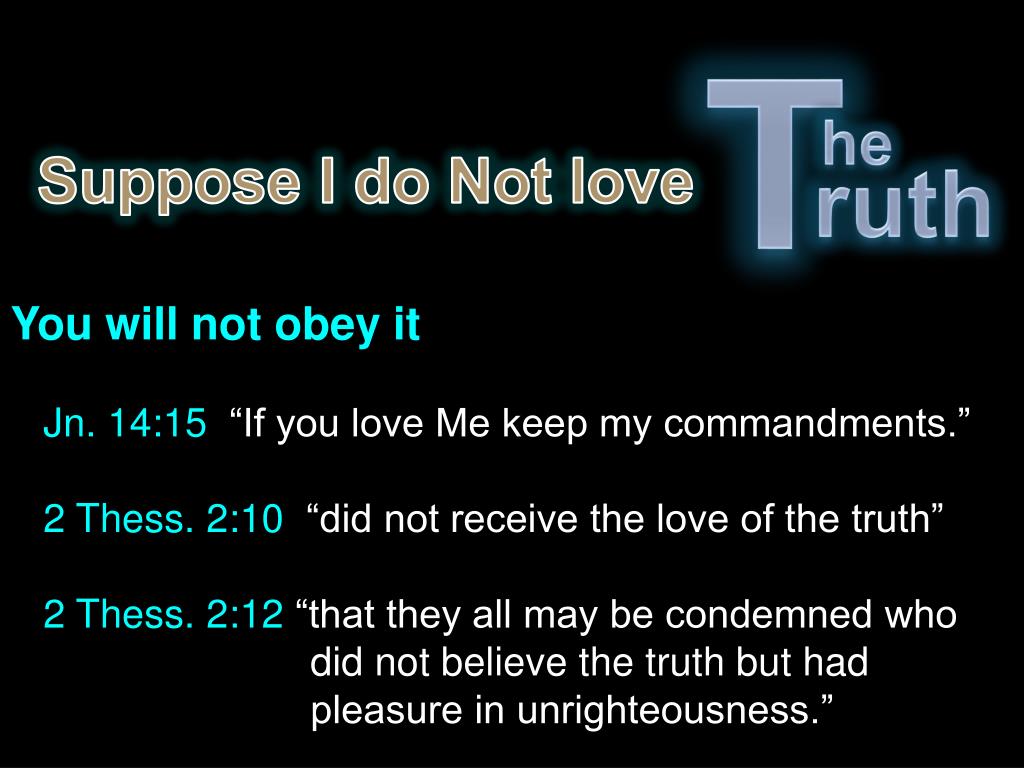 Suppose I do Not love The Truth

You will not obey it

Jn. 14:15 “If you love Me keep my commandments.”

2 Thess. 2:10 “did not receive the love of the truth”

2 Thess. 2:12 “that they all may be condemned who did not believe the truth but had pleasure in unrighteousness.”